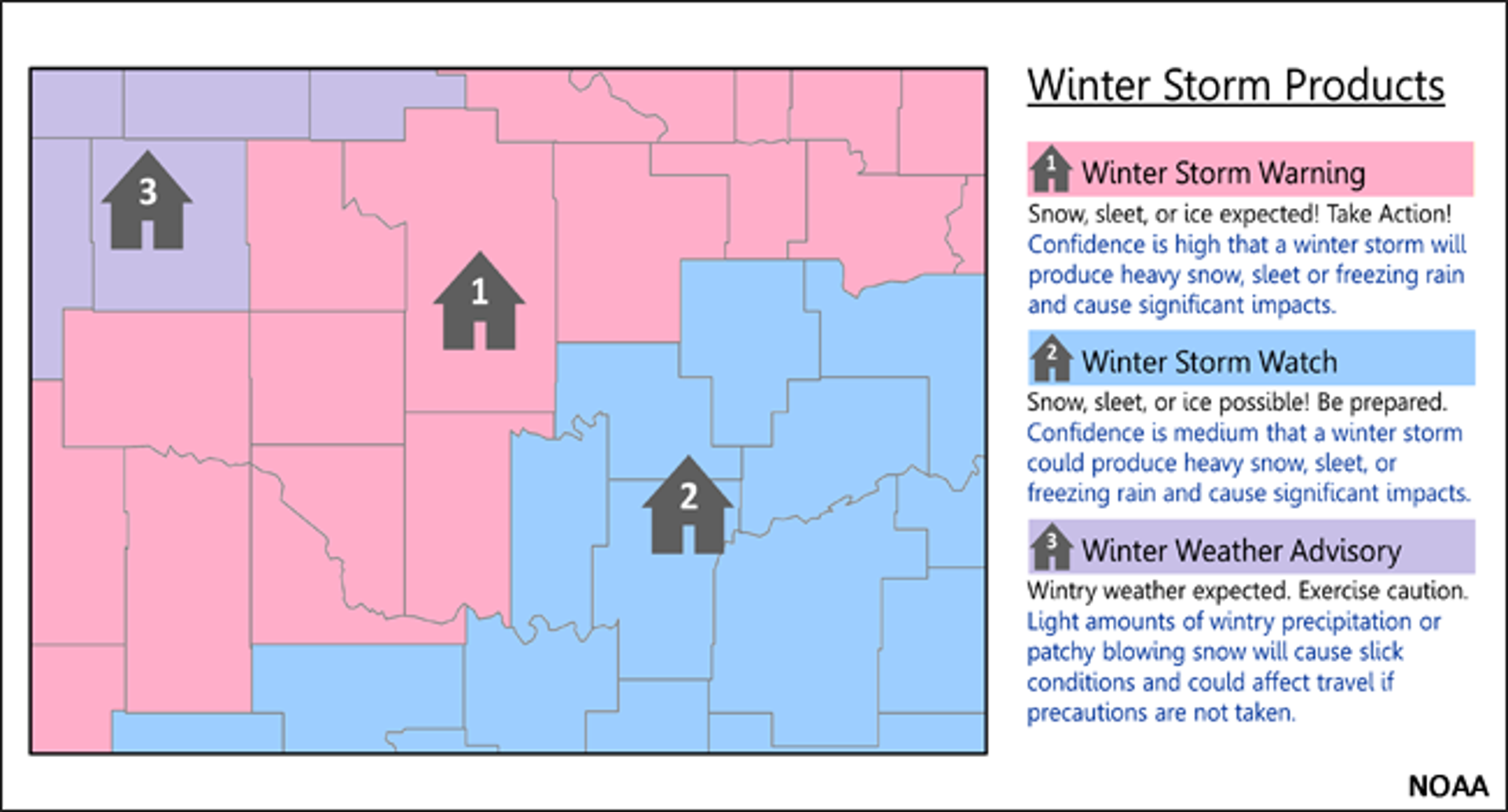 3

1

2

Winter Storm Products

1 Winter Storm Warning

Snow, sleet, or ice expected! Take Action! Confidence is high that a winter storm will produce heavy snow, sleet or freezing rain and cause significant impacts.

2 Winter Storm Watch

Snow, sleet, or ice possible! Be prepared. Confidence is medium that a winter storm could produce heavy snow, sleet, or freezing rain and cause significant impacts.

3 Winter Weather Advisory

Wintry weather expected. Exercise caution. Light amounts of wintry precipitation or patchy blowing snow will cause slick conditions and could affect travel if precautions are not taken.

NOAA